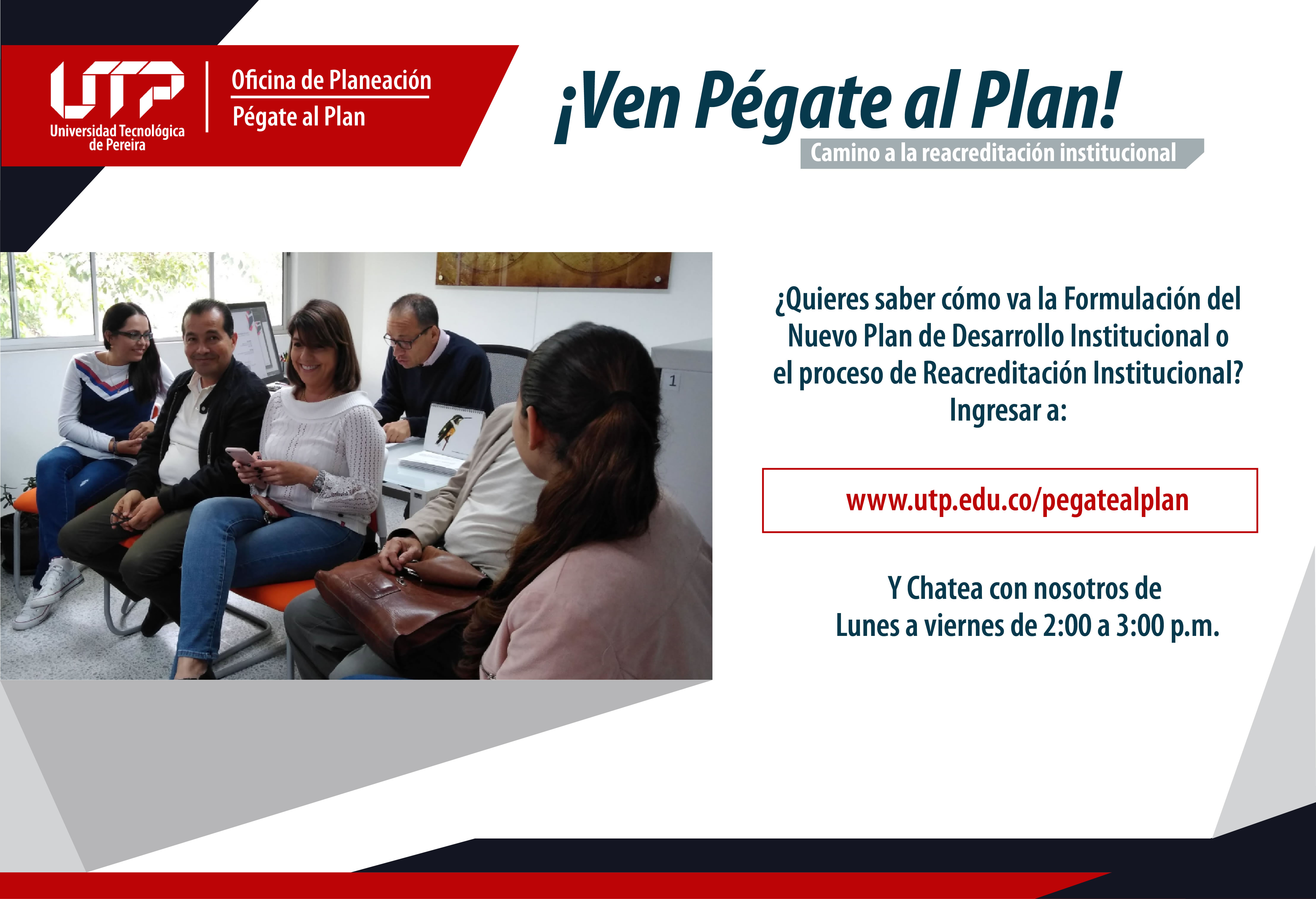 UTP
Universidad Tecnológica de Pereira

Oficina de Planeación
Pégate al Plan

¡Ven Pégate al Plan!
Camino a la reacreditación institucional

1

¿Quieres saber cómo va la Formulación del Nuevo Plan de Desarrollo Institucional o el proceso de Reacreditación Institucional?
Ingresar a:

www.utp.edu.co/pegatealplan

Y Chatea con nosotros de
Lunes a viernes de 2:00 a 3:00 p.m.